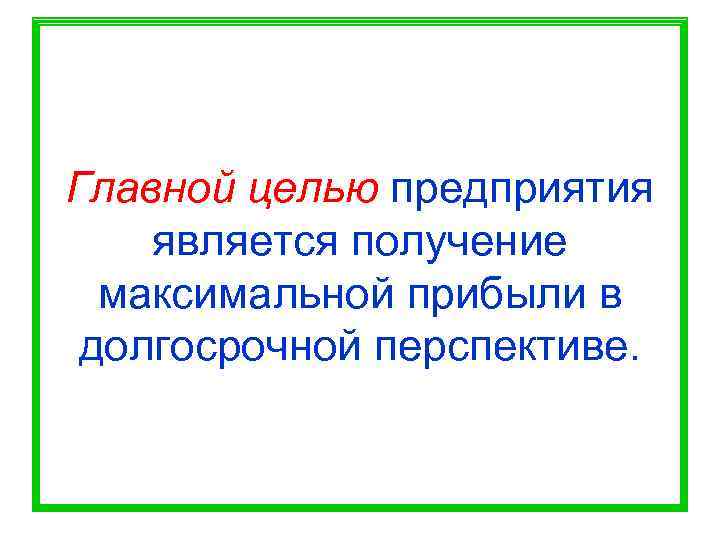 Главной целью предприятия является получение максимальной прибыли в долгосрочной перспективе.